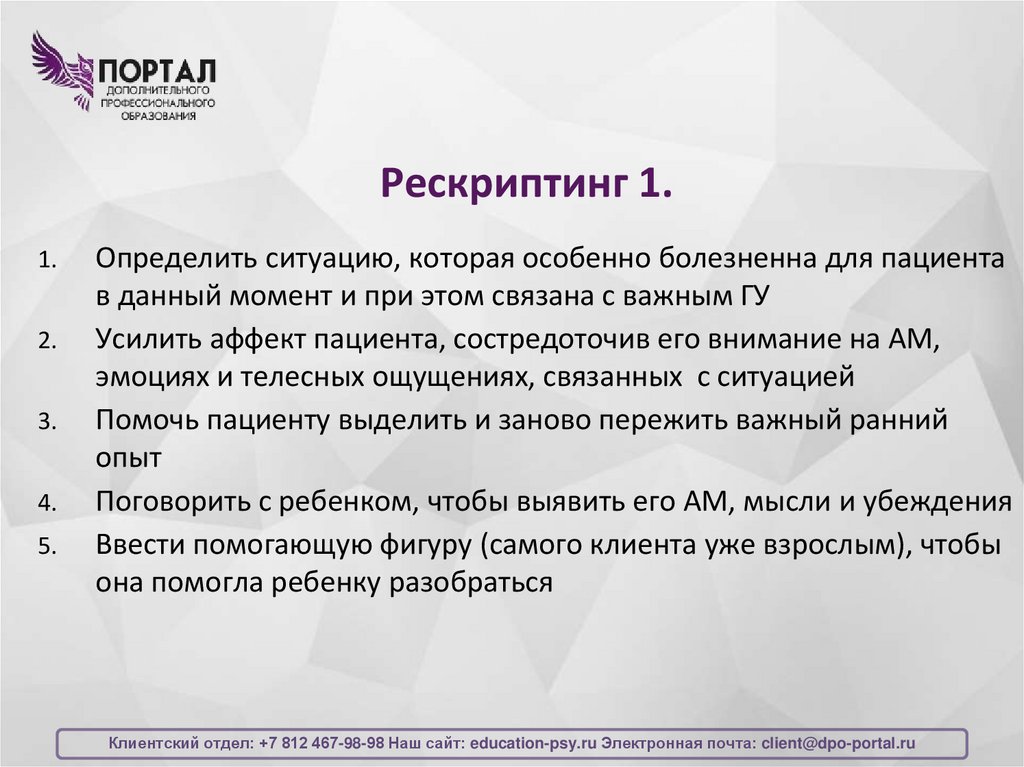 ПОРТАЛ
ДОПОЛНИТЕЛЬНОГО ПРОФЕССИОНАЛЬНОГО ОБРАЗОВАНИЯ

Рескриптинг 1.

1. Определить ситуацию, которая особенно болезненна для пациента в данный момент и при этом связана с важным ГУ
2. Усилить аффект пациента, сосредоточив его внимание на АМ, эмоциях и телесных ощущениях, связанных с ситуацией
3. Помочь пациенту выделить и заново пережить важный ранний опыт
4. Поговорить с ребенком, чтобы выявить его АМ, мысли и убеждения
5. Ввести помогающую фигуру (самого клиента уже взрослым), чтобы она помогла ребенку разобраться

Клиентский отдел: +7 812 467-98-98 Наш сайт: education-psy.ru Электронная почта: client@dpo-portal.ru